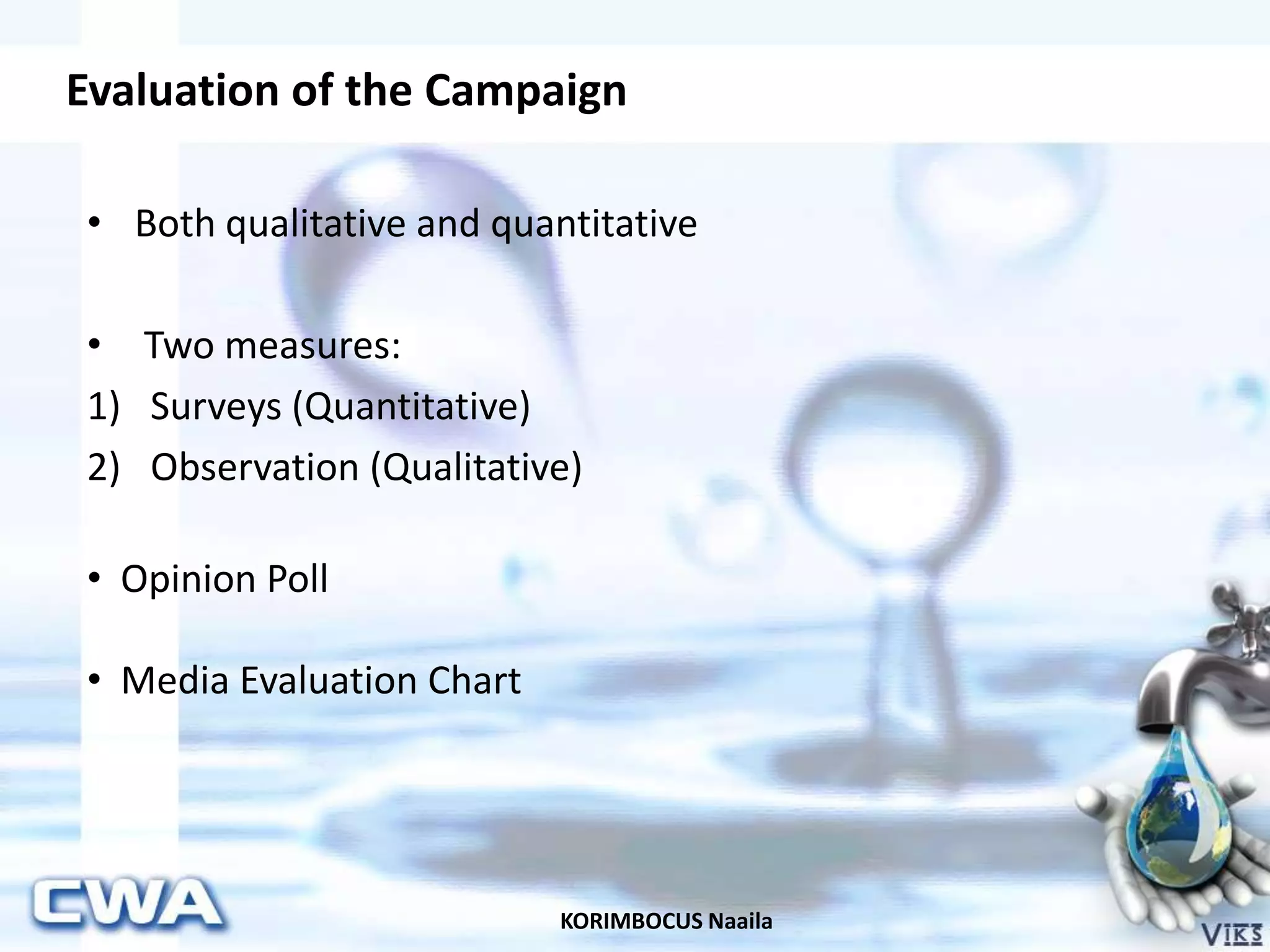 Evaluation of the Campaign

• Both qualitative and quantitative

• Two measures:
1) Surveys (Quantitative)
2) Observation (Qualitative)

• Opinion Poll

• Media Evaluation Chart

CWA

KORIMBOCUS Naaila

VIKS